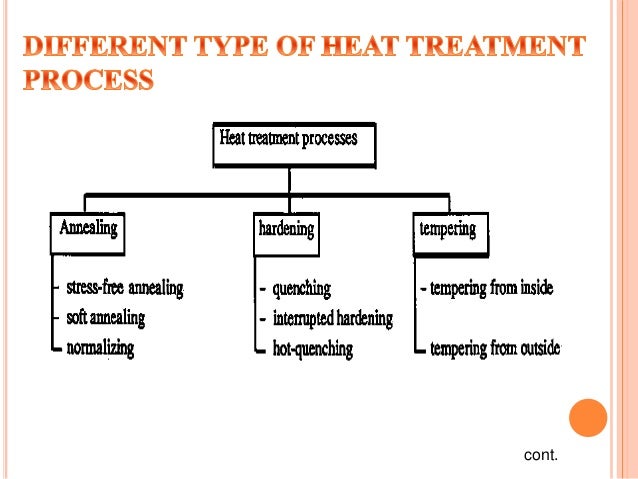 DIFFERENT TYPE OF HEAT TREATMENT PROCESS

Heat treatment processes

Annealing

- stress-free annealing
- soft annealing
- normalizing

hardening

- quenching
- interrupted hardening
- hot-quenching

tempering

- tempering from inside
- tempering from outside

cont.